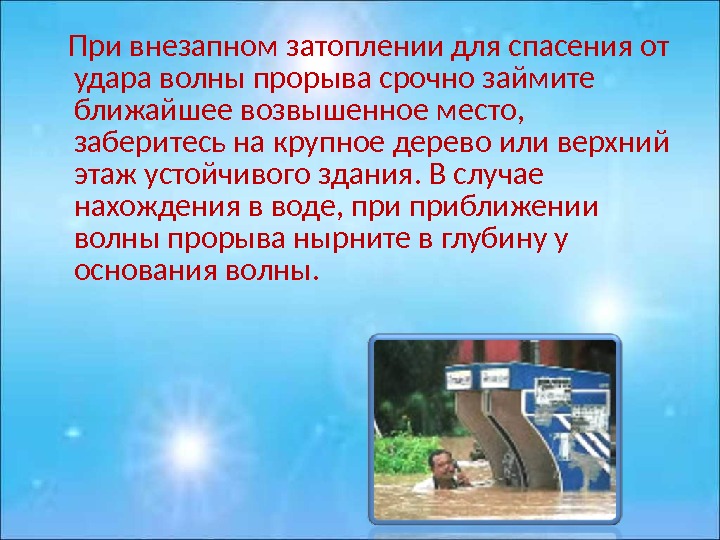 При внезапном затоплении для спасения от удара волны прорыва срочно займите ближайшее возвышенное место, заберитесь на крупное дерево или верхний этаж устойчивого здания. В случае нахождения в воде, при приближении волны прорыва нырните в глубину у основания волны.